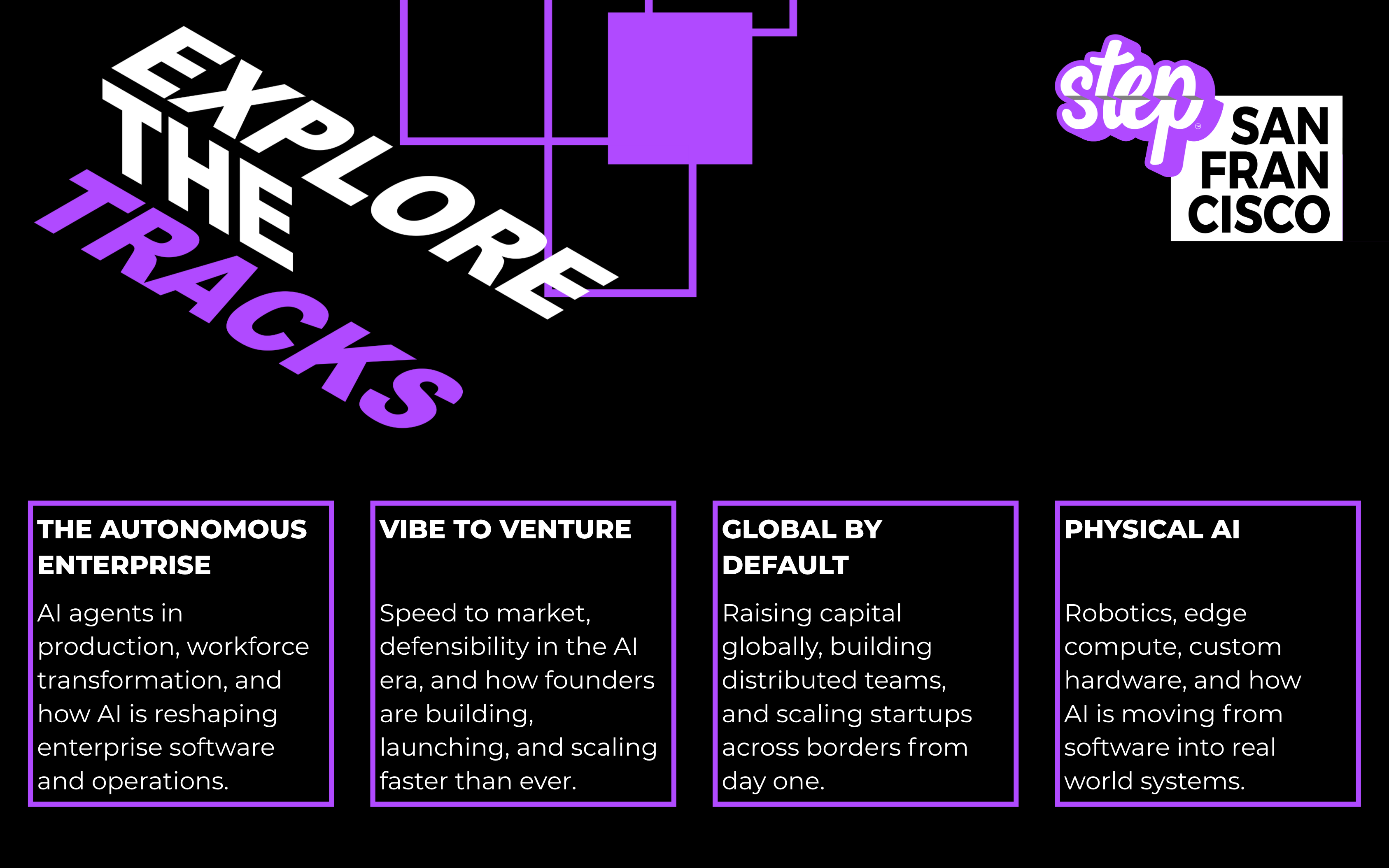 EXPLORE THE TRACKS

step SAN FRAN CISCO

THE AUTONOMOUS ENTERPRISE

AI agents in production, workforce transformation, and how AI is reshaping enterprise software and operations.

VIBE TO VENTURE

Speed to market, defensibility in the AI era, and how founders are building, launching, and scaling faster than ever.

GLOBAL BY DEFAULT

Raising capital globally, building distributed teams, and scaling startups across borders from day one.

PHYSICAL AI

Robotics, edge compute, custom hardware, and how AI is moving from software into real world systems.